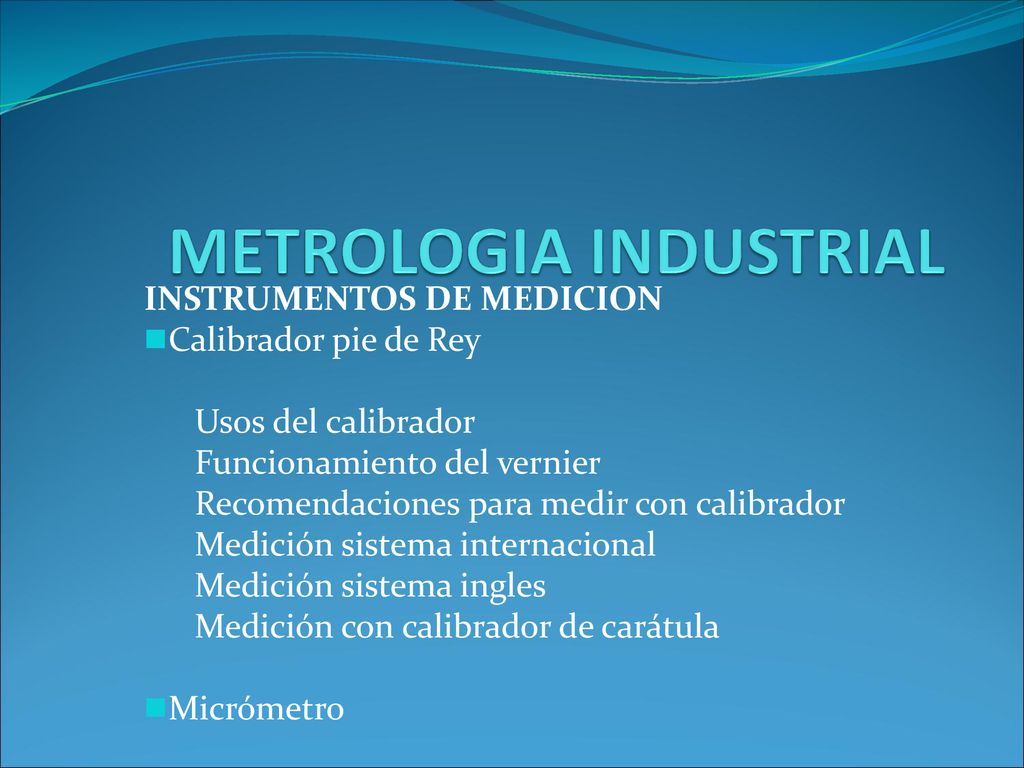 METROLOGIA INDUSTRIAL

INSTRUMENTOS DE MEDICION

Calibrador pie de Rey

Usos del calibrador
Funcionamiento del vernier
Recomendaciones para medir con calibrador
Medición sistema internacional
Medición sistema ingles
Medición con calibrador de carátula

Micrómetro